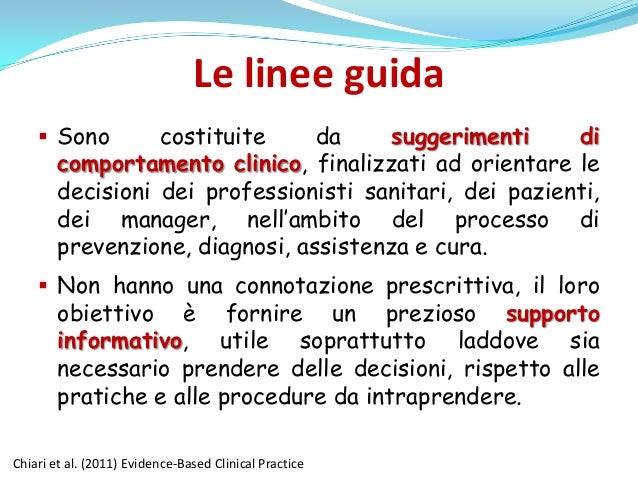 Le linee guida

▪ Sono costituite da suggerimenti di comportamento clinico, finalizzati ad orientare le decisioni dei professionisti sanitari, dei pazienti, dei manager, nell'ambito del processo di prevenzione, diagnosi, assistenza e cura.

▪ Non hanno una connotazione prescrittiva, il loro obiettivo è fornire un prezioso supporto informativo, utile soprattutto laddove sia necessario prendere delle decisioni, rispetto alle pratiche e alle procedure da intraprendere.

Chiari et al. (2011) Evidence-Based Clinical Practice